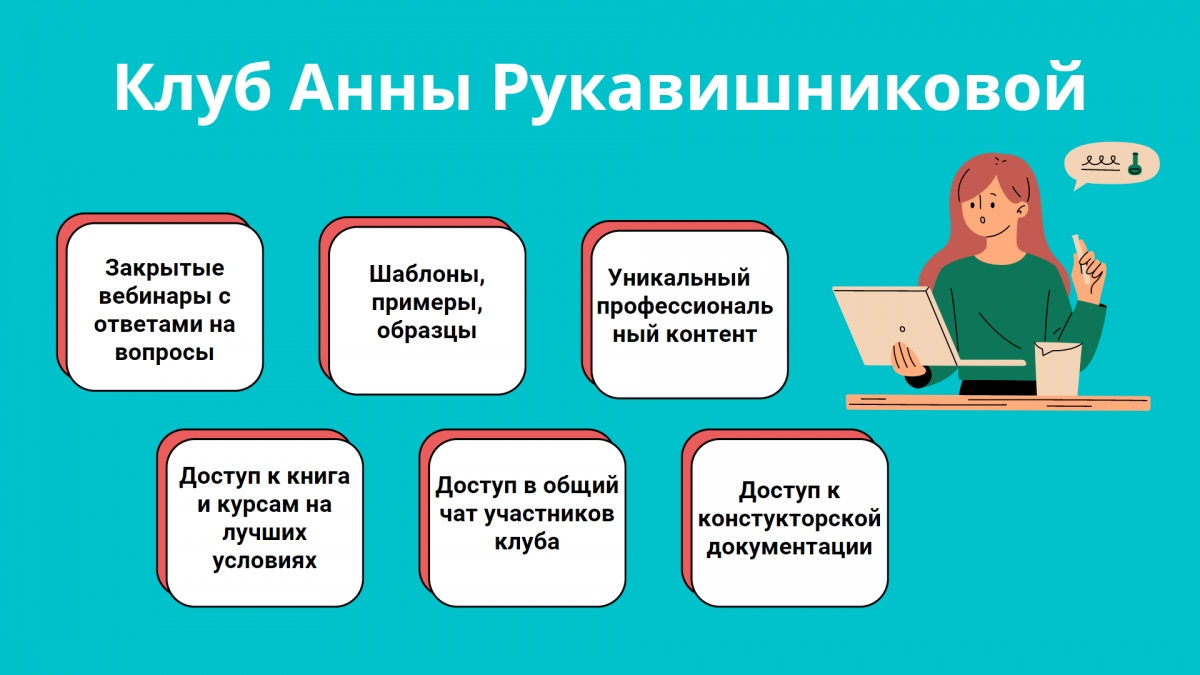 Клуб Анны Рукавишниковой

Закрытые вебинары с ответами на вопросы

Шаблоны, примеры, образцы

Уникальный профессиональ ный контент

Доступ к книга и курсам на лучших условиях

Доступ в общий чат участников клуба

Доступ к констукторской документации